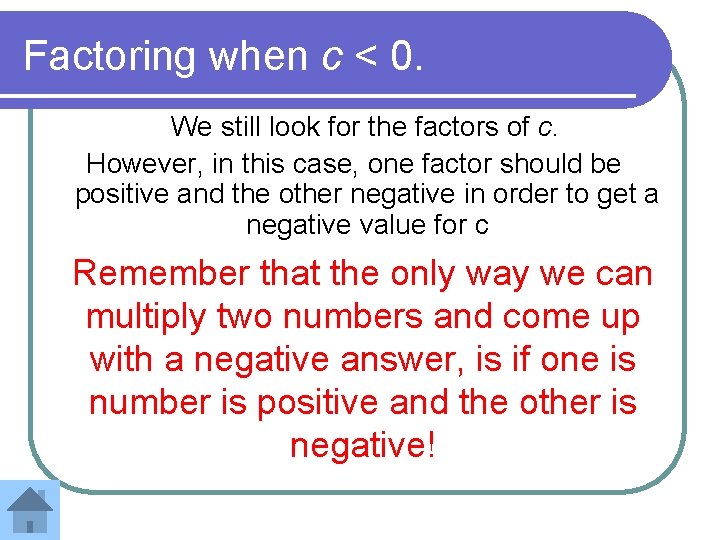 Factoring when $c < 0$.

We still look for the factors of $c$.

However, in this case, one factor should be positive and the other negative in order to get a negative value for c

Remember that the only way we can multiply two numbers and come up with a negative answer, is if one is number is positive and the other is negative!